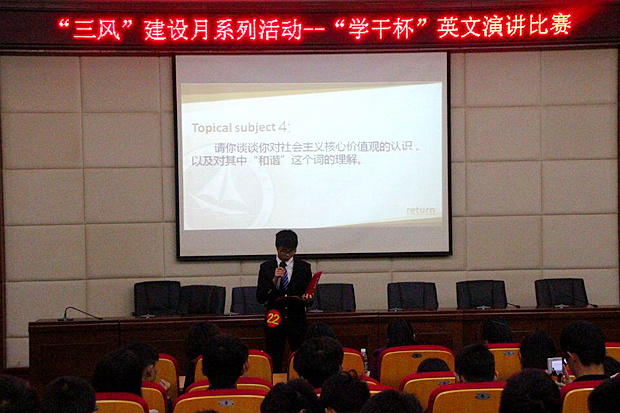 “三风”建设月系列活动--“学干杯”英文演讲比赛

Topical subject 4:

请你谈谈你对社会主义核心价值观的认识，以及对其中“和谐”这个词的理解。

return

22